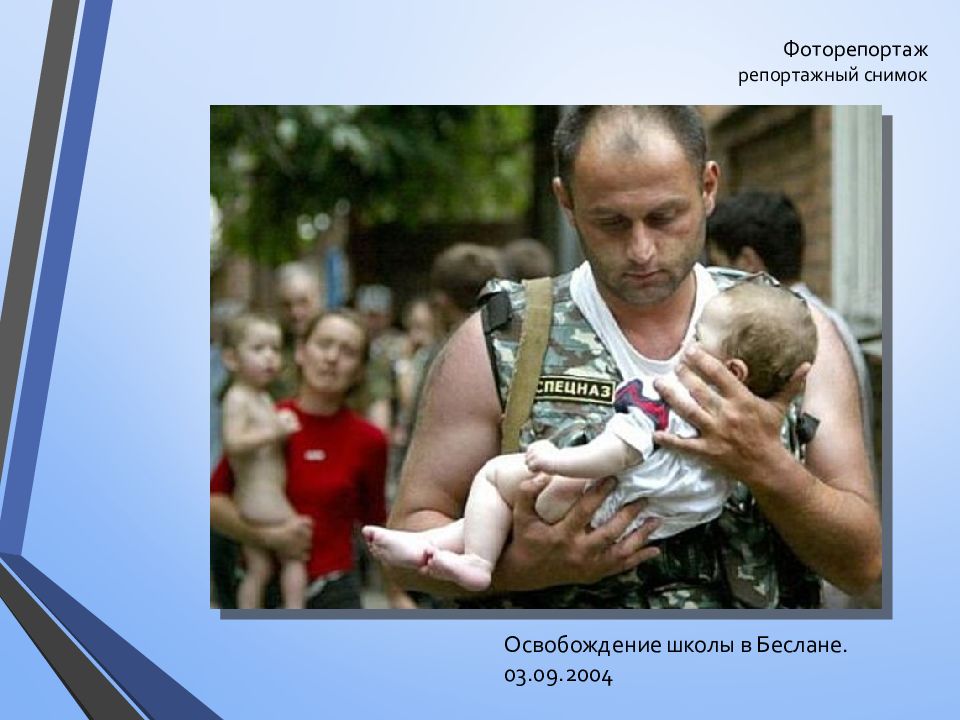 Фоторепортаж
репортажный снимок

СПЕЦНАЗ

Освобождение школы в Беслане.
03.09.2004